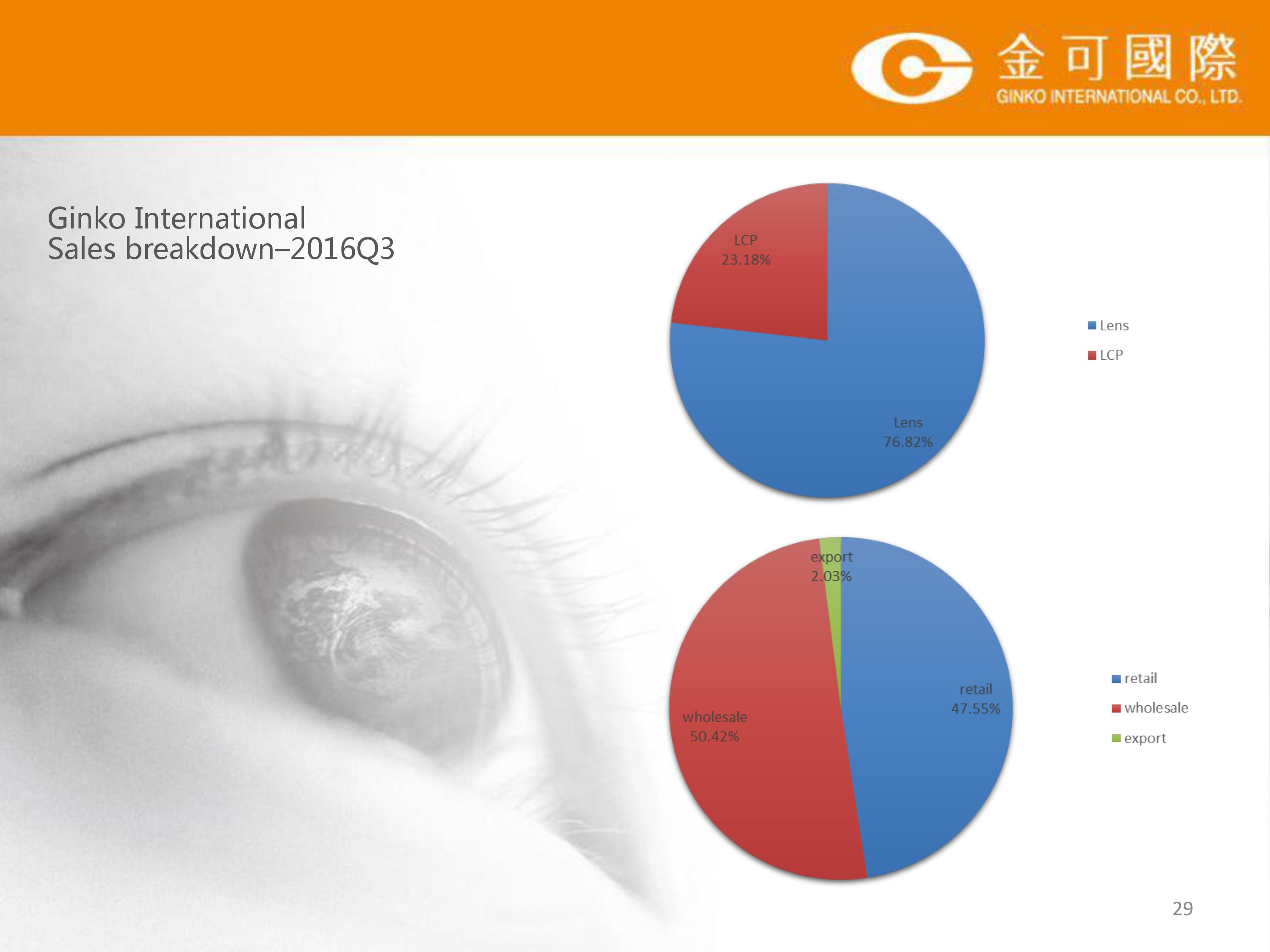 金可國際
GINKO INTERNATIONAL CO., LTD.

Ginko International
Sales breakdown–2016Q3

LCP
23.18%

Lens
76.82%

Lens
LCP

export
2.03%

retail
47.55%

wholesale
50.42%

retail
wholesale
export

29